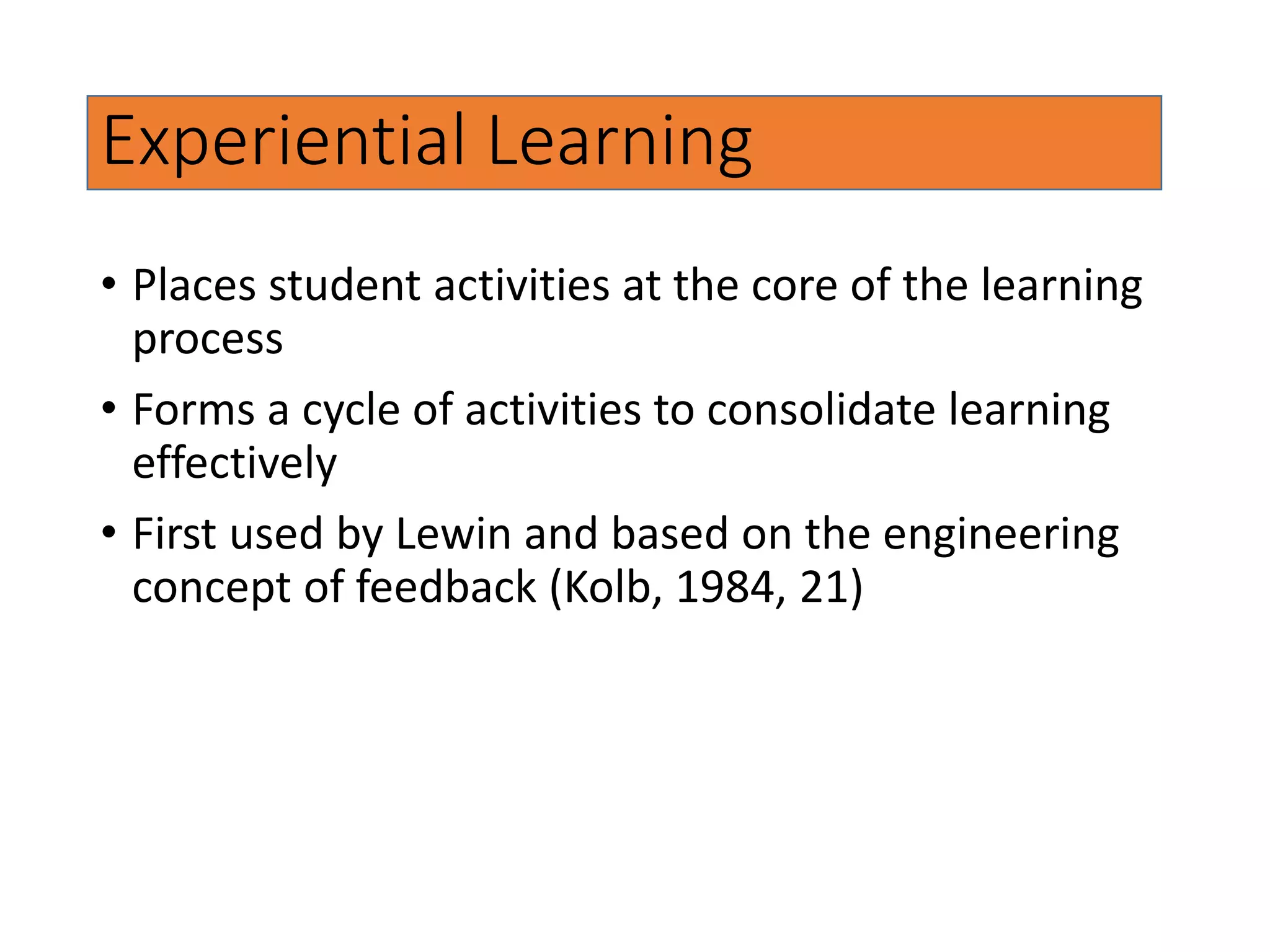 Experiential Learning

• Places student activities at the core of the learning process

• Forms a cycle of activities to consolidate learning effectively

• First used by Lewin and based on the engineering concept of feedback (Kolb, 1984, 21)